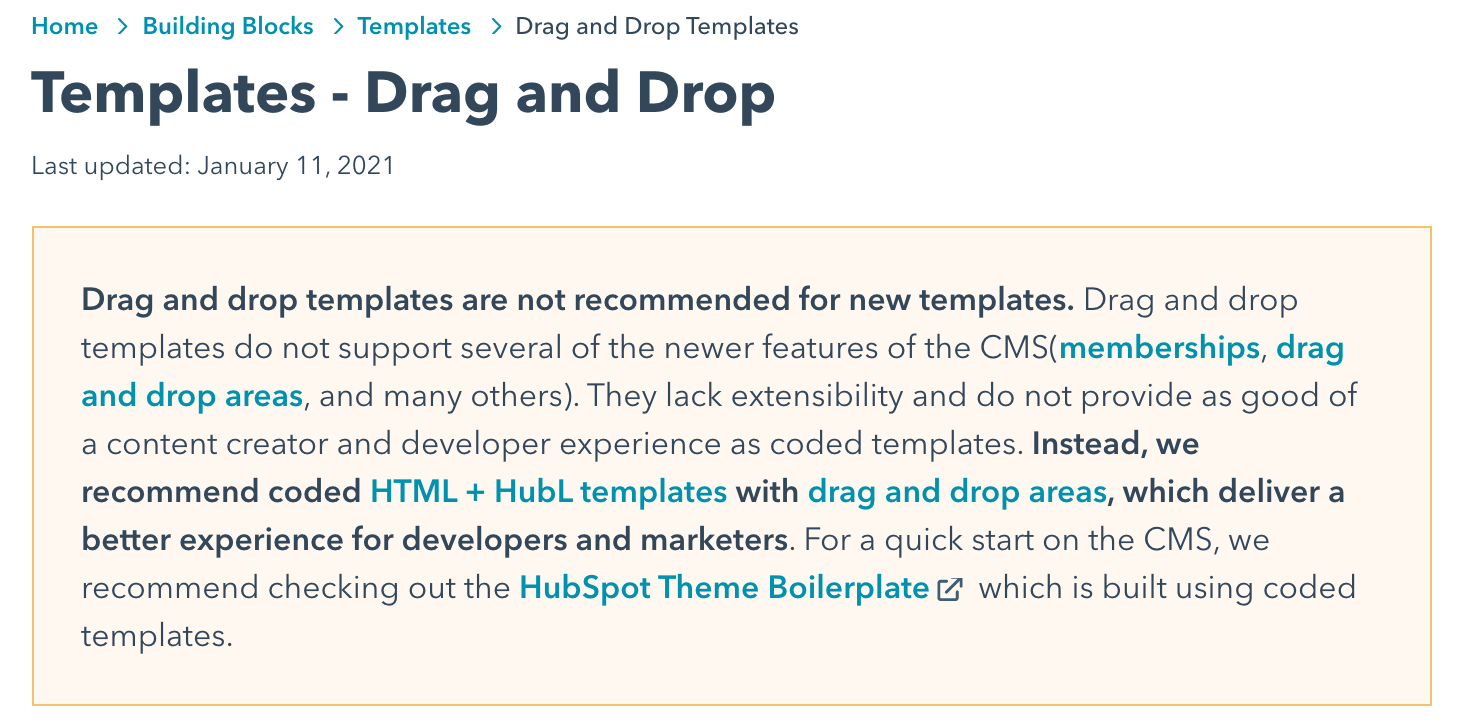 Home > Building Blocks > Templates > Drag and Drop Templates

Templates - Drag and Drop

Last updated: January 11, 2021

Drag and drop templates are not recommended for new templates. Drag and drop templates do not support several of the newer features of the CMS(memberships, drag and drop areas, and many others). They lack extensibility and do not provide as good of a content creator and developer experience as coded templates. Instead, we recommend coded HTML + HubL templates with drag and drop areas, which deliver a better experience for developers and marketers. For a quick start on the CMS, we recommend checking out the HubSpot Theme Boilerplate which is built using coded templates.